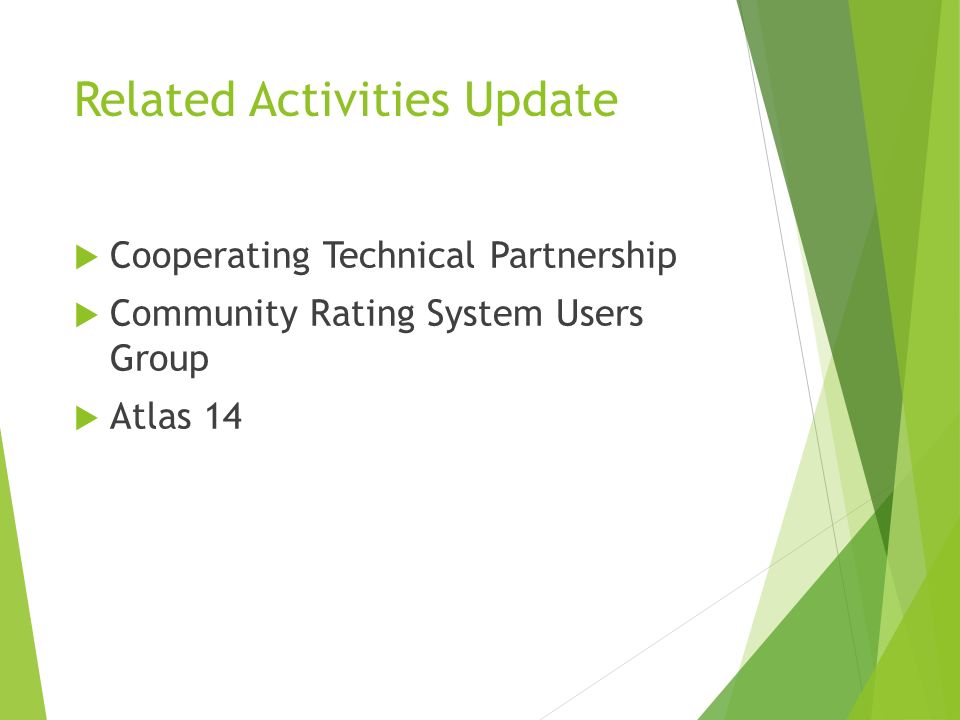 Related Activities Update

Cooperating Technical Partnership

Community Rating System Users Group

Atlas 14